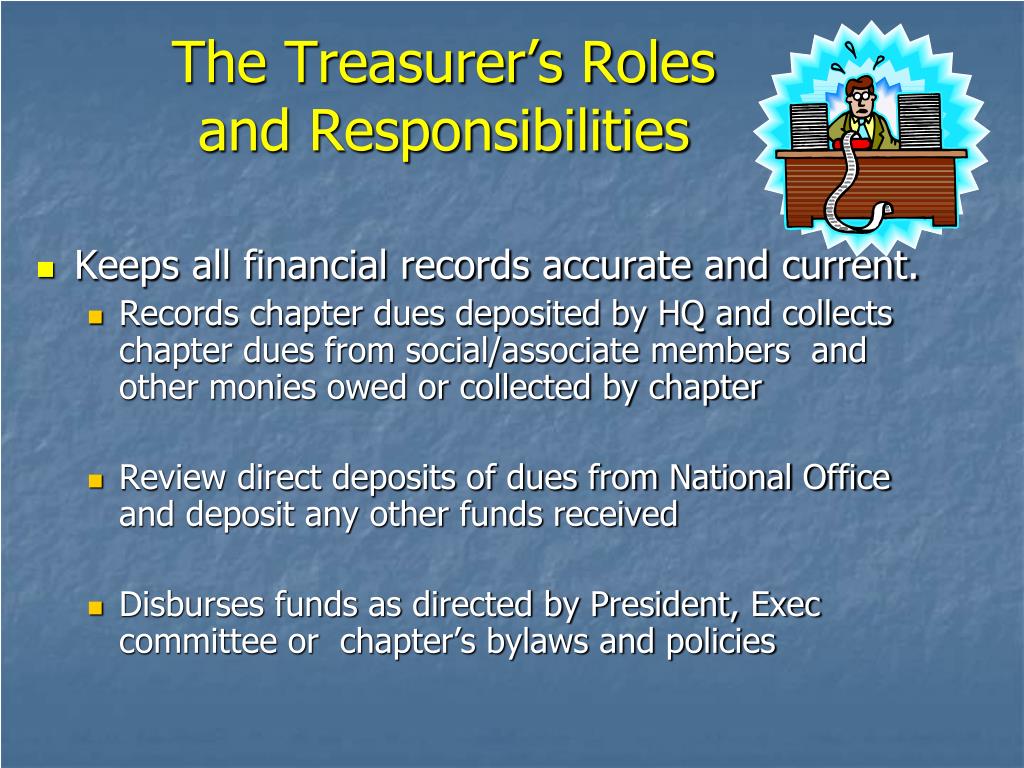 The Treasurer’s Roles and Responsibilities

Keeps all financial records accurate and current.

Records chapter dues deposited by HQ and collects chapter dues from social/associate members and other monies owed or collected by chapter

Review direct deposits of dues from National Office and deposit any other funds received

Disburses funds as directed by President, Exec committee or chapter’s bylaws and policies